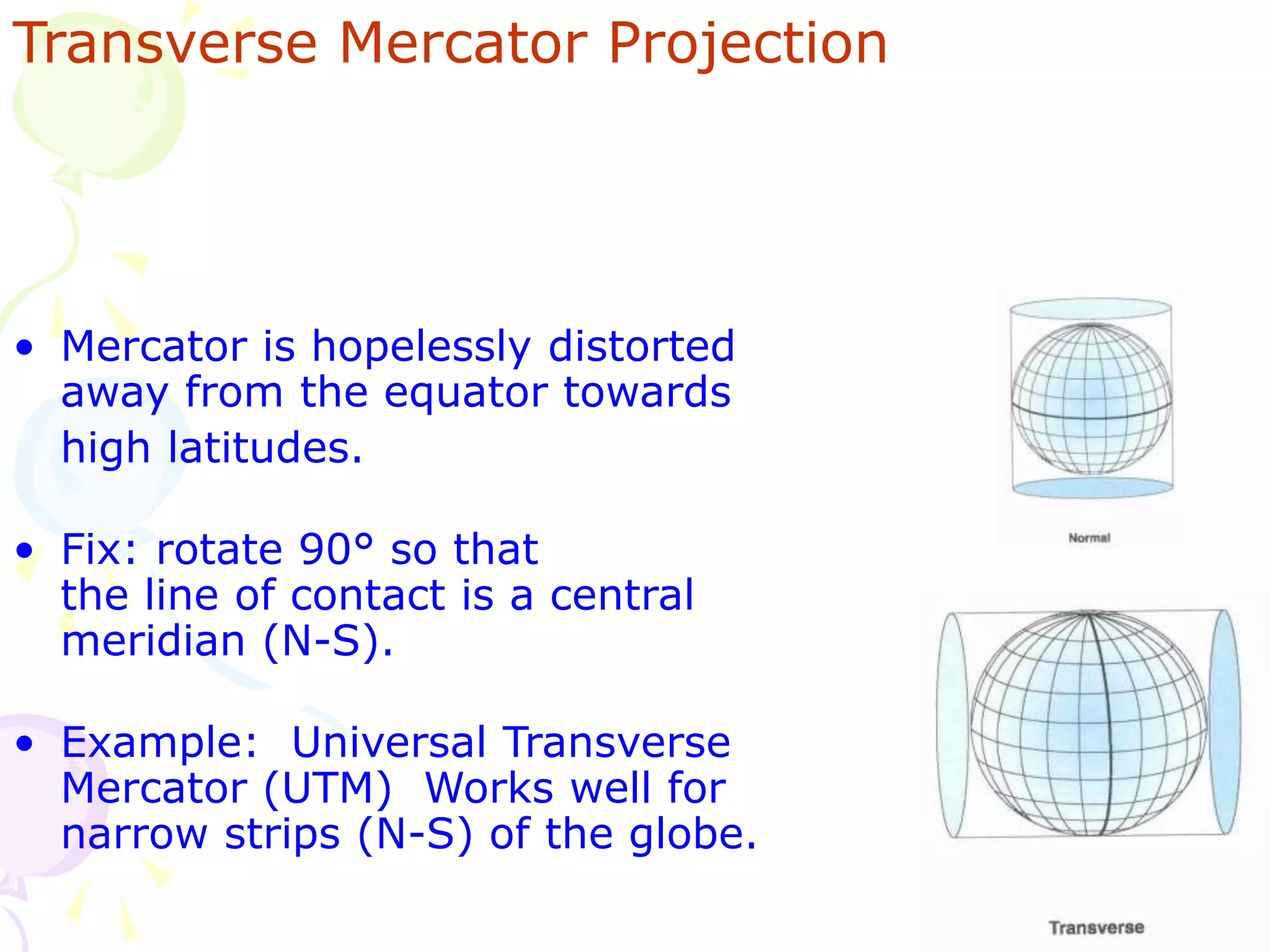 Transverse Mercator Projection

• Mercator is hopelessly distorted away from the equator towards high latitudes.

• Fix: rotate 90° so that the line of contact is a central meridian (N-S).

• Example: Universal Transverse Mercator (UTM) Works well for narrow strips (N-S) of the globe.

Normal

Transverse